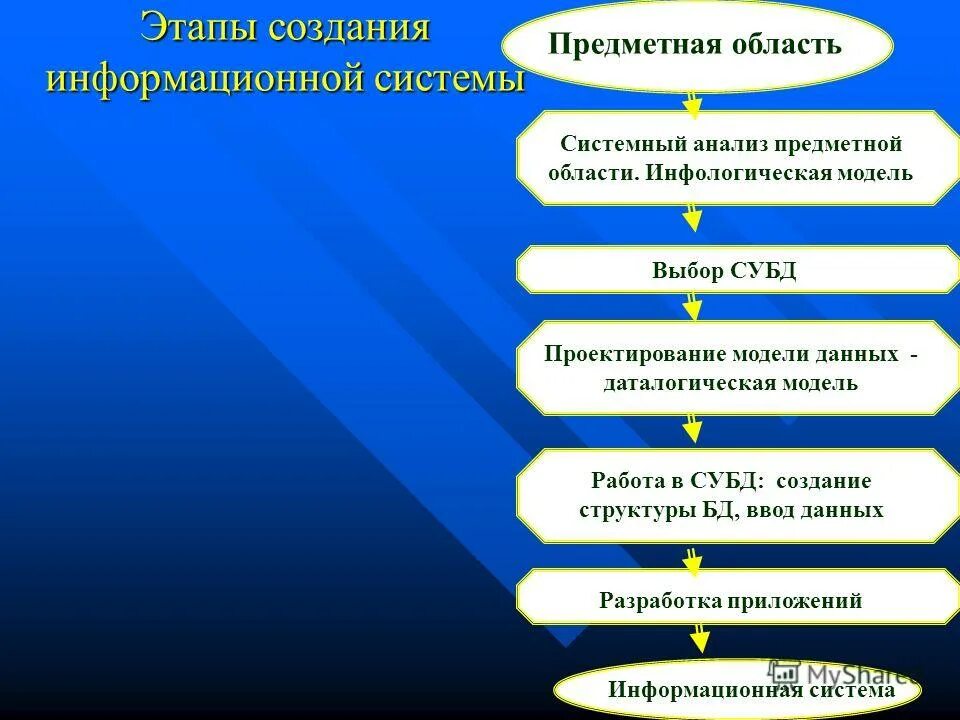 Этапы создания информационной системы

Предметная область

Системный анализ предметной области. Инфологическая модель

Выбор СУБД

Проектирование модели данных - даталогическая модель

Работа в СУБД: создание структуры БД, ввод данных

Разработка приложений

Информационная система

MyShared